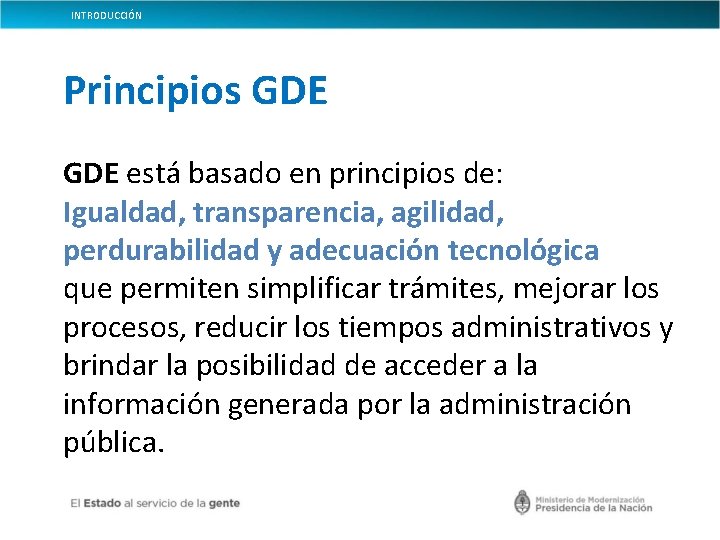 INTRODUCCIÓN

Principios GDE

GDE está basado en principios de:
Igualdad, transparencia, agilidad, perdurabilidad y adecuación tecnológica
que permiten simplificar trámites, mejorar los procesos, reducir los tiempos administrativos y brindar la posibilidad de acceder a la información generada por la administración pública.

El Estado al servicio de la gente

Ministerio de Modernización
Presidencia de la Nación